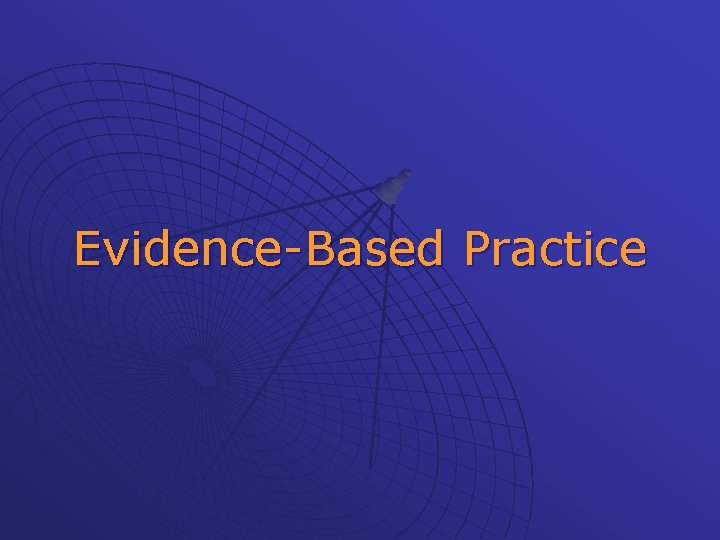 Evidence-Based Practice